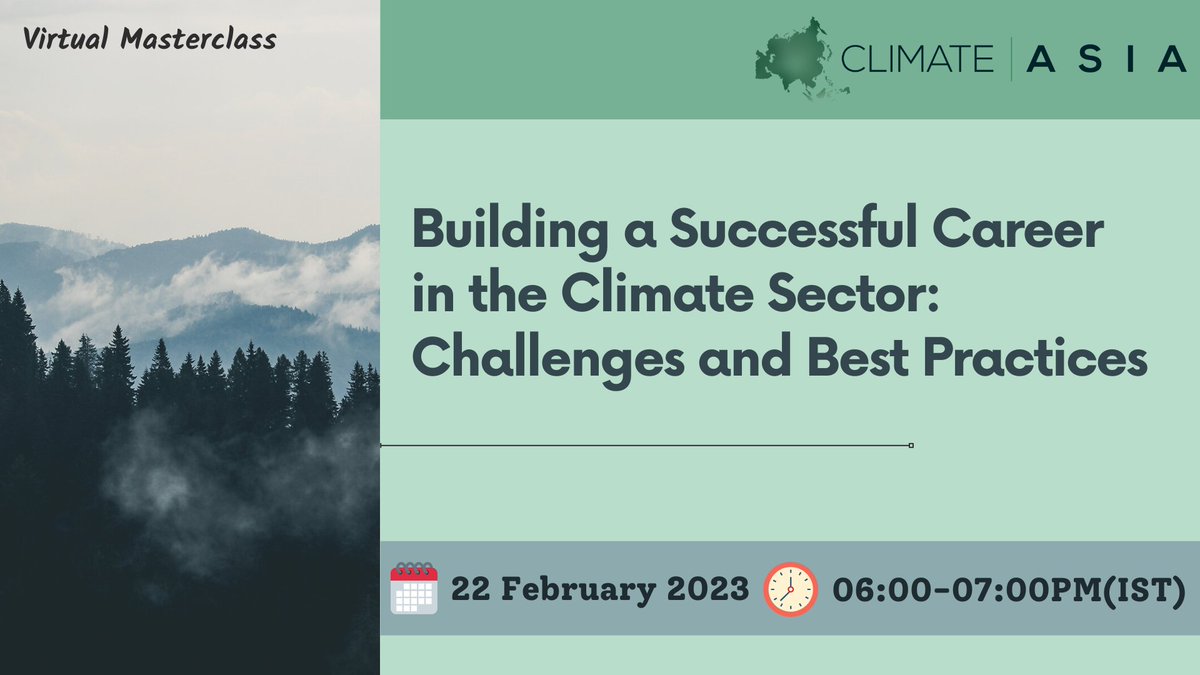 Virtual Masterclass

CLIMATE | ASIA

Building a Successful Career in the Climate Sector: Challenges and Best Practices

22 February 2023 06:00-07:00PM(IST)